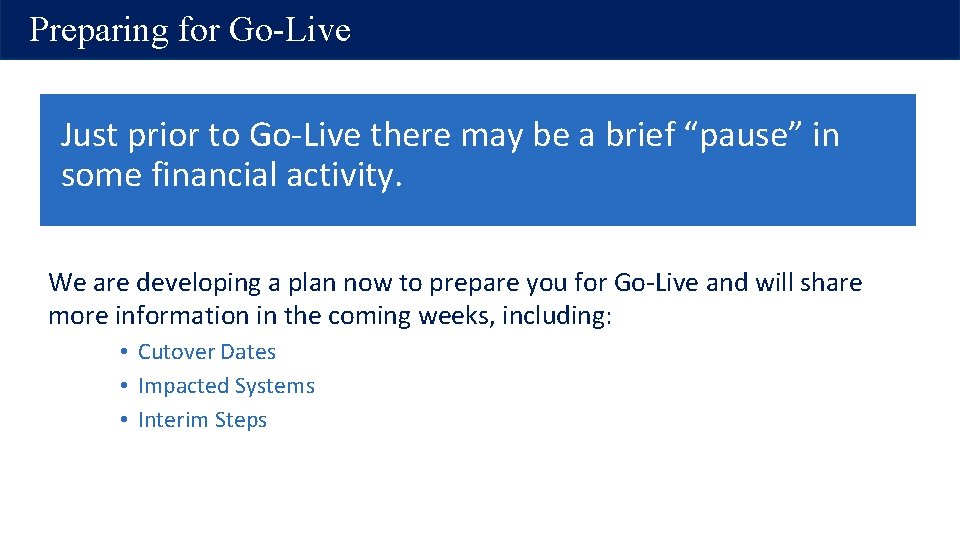 Preparing for Go-Live

Just prior to Go-Live there may be a brief “pause” in some financial activity.

We are developing a plan now to prepare you for Go-Live and will share more information in the coming weeks, including:

• Cutover Dates
• Impacted Systems
• Interim Steps